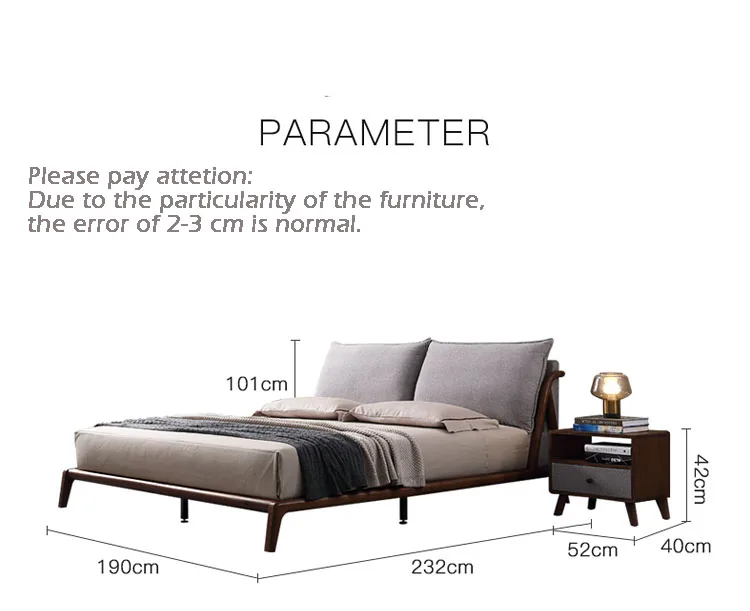 PARAMETER

Please pay attetion:
Due to the particularity of the furniture, the error of 2-3 cm is normal.

101cm

42cm

190cm

232cm

52cm

40cm